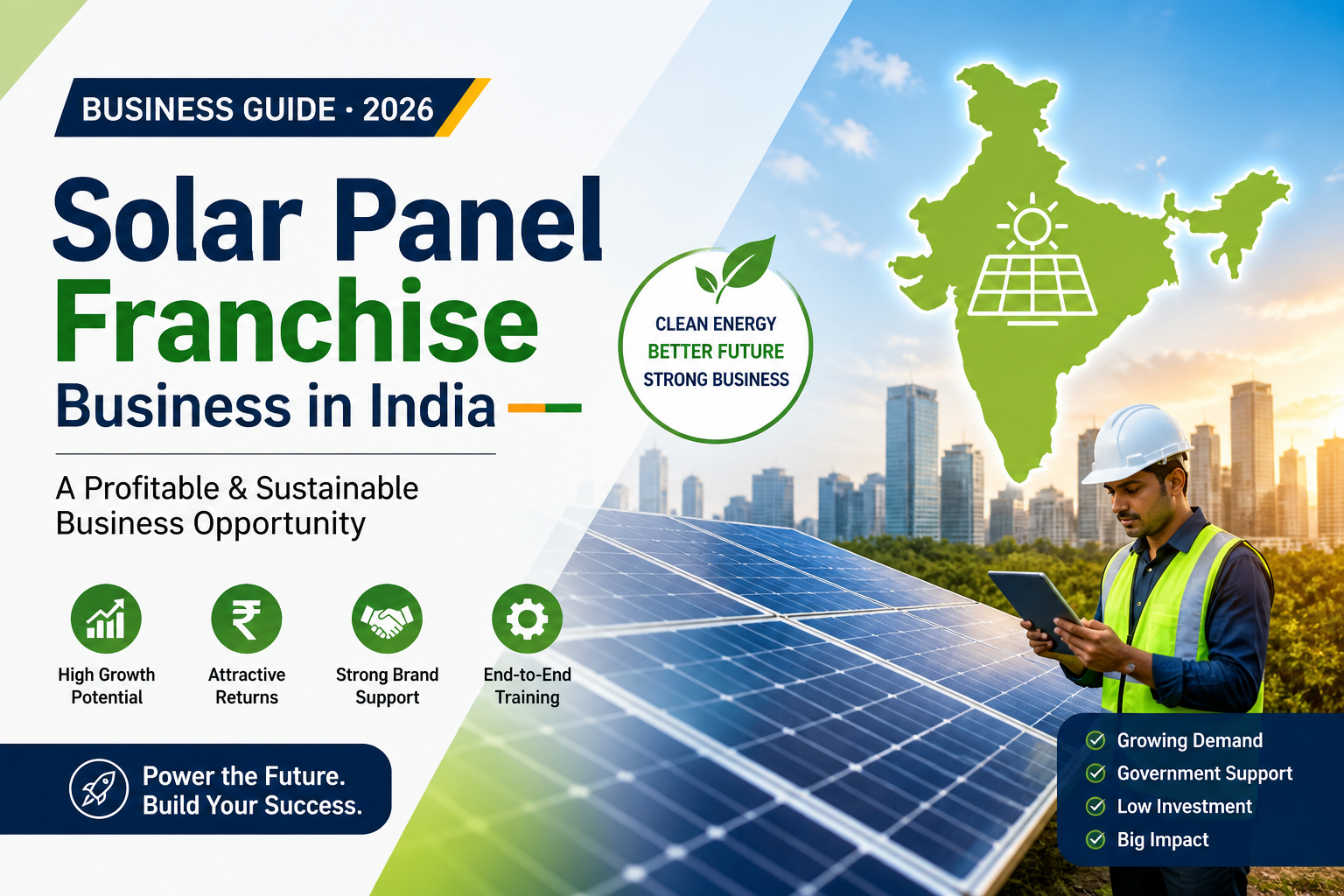 BUSINESS GUIDE · 2026

Solar Panel Franchise Business in India

A Profitable & Sustainable Business Opportunity

High Growth Potential

Attractive Returns

Strong Brand Support

End-to-End Training

Power the Future. Build Your Success.

CLEAN ENERGY
BETTER FUTURE
STRONG BUSINESS

Growing Demand
Government Support
Low Investment
Big Impact